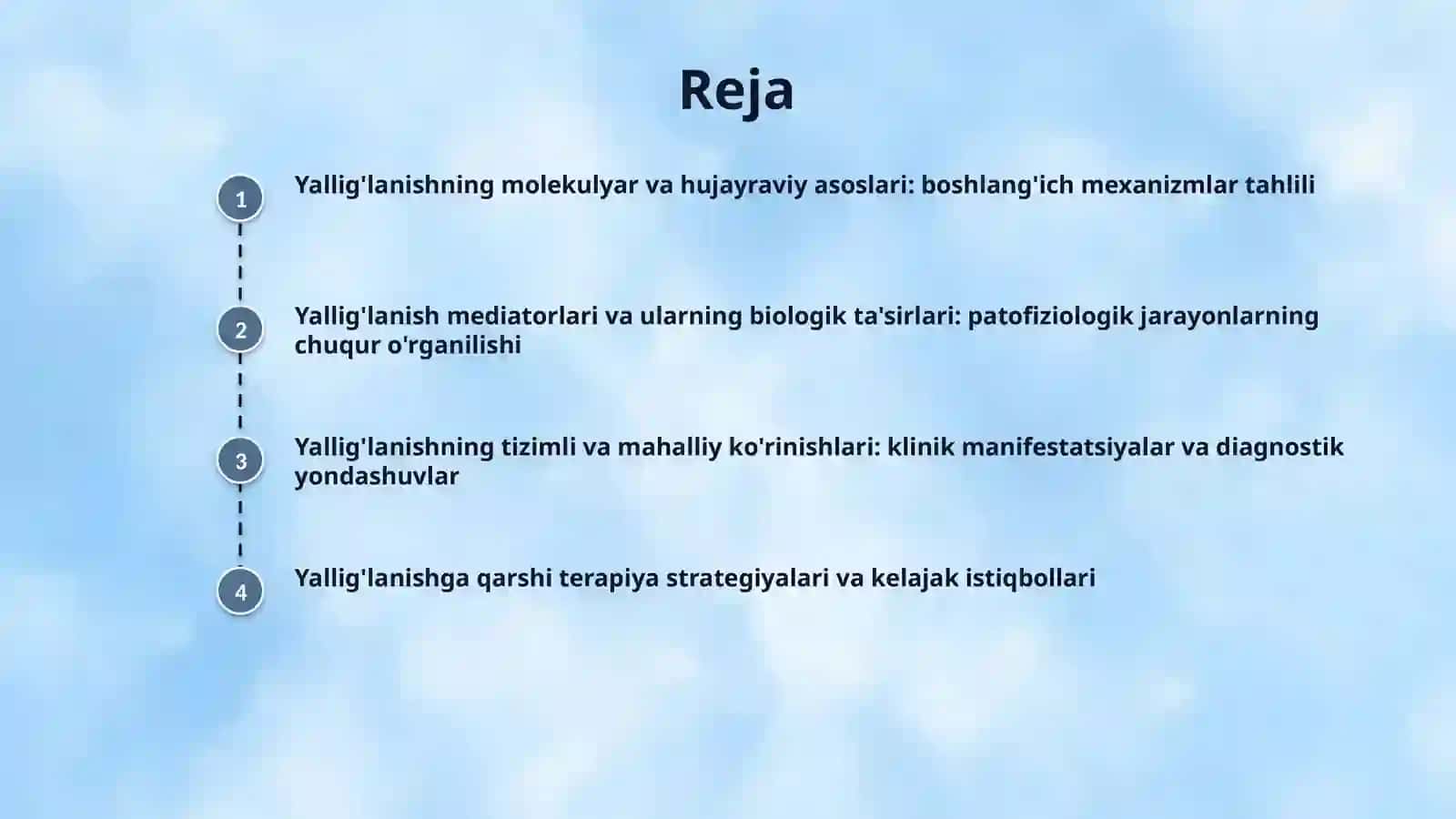 Reja

1

Yallig'lanishning molekulyar va hujayraviy asoslari: boshlang'ich mexanizmlar tahlili

2

Yallig'lanish mediatorlari va ularning biologik ta'sirlari: patofiziologik jarayonlarning chuqur o'rganilishi

3

Yallig'lanishning tizimli va mahalliy ko'rinishlari: klinik manifestatsiyalar va diagnostik yondashuvlar

4

Yallig'lanishga qarshi terapiya strategiyalari va kelajak istiqbollari